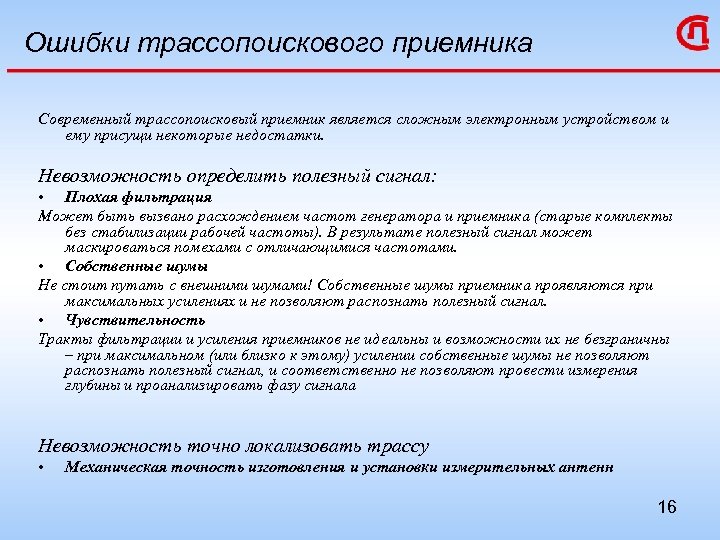 Ошибки трассопоискового приемника

Современный трассопоисковый приемник является сложным электронным устройством и ему присущи некоторые недостатки.

Невозможность определить полезный сигнал:
• Плохая фильтрация
Может быть вызвано расхождением частот генератора и приемника (старые комплекты без стабилизации рабочей частоты). В результате полезный сигнал может маскироваться помехами с отличающимися частотами.
• Собственные шумы
Не стоит путать с внешними шумами! Собственные шумы приемника проявляются при максимальных усилениях и не позволяют распознать полезный сигнал.
• Чувствительность
Тракты фильтрации и усиления приемников не идеальны и возможности их не безграничны – при максимальном (или близко к этому) усилении собственные шумы не позволяют распознать полезный сигнал, и соответственно не позволяют провести измерения глубины и проанализировать фазу сигнала

Невозможность точно локализовать трассу
• Механическая точность изготовления и установки измерительных антенн

16